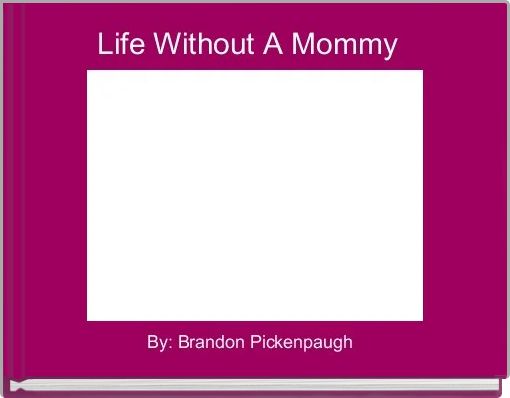 Life Without A Mommy

By: Brandon Pickenpaugh